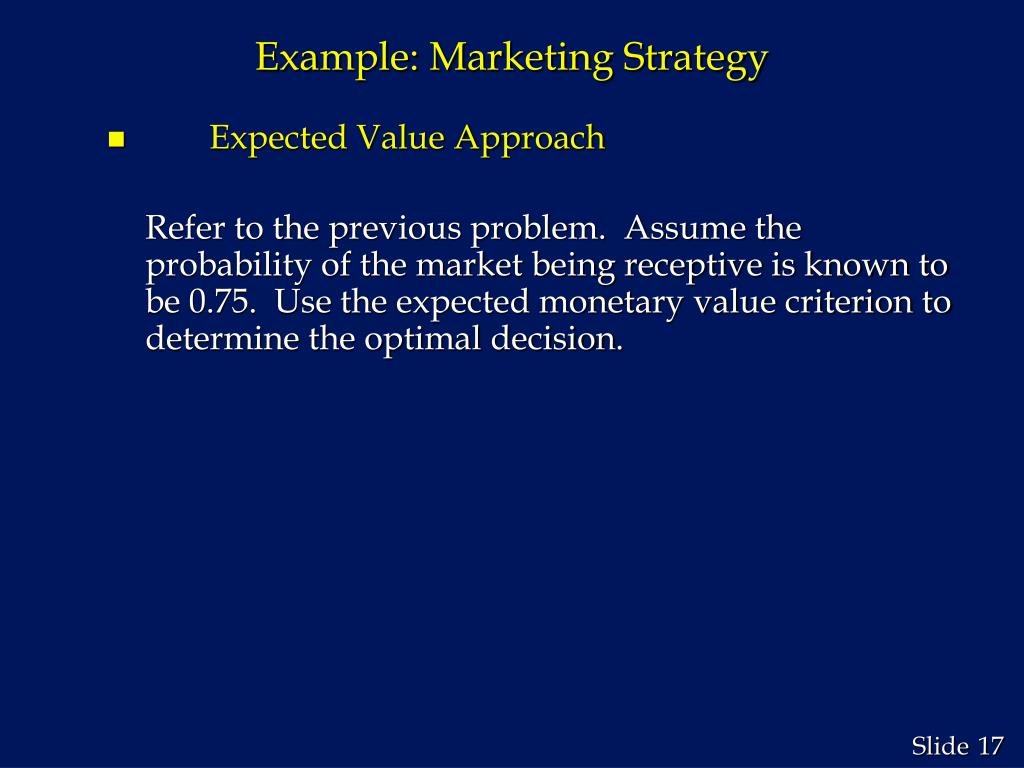 Example: Marketing Strategy

Expected Value Approach

Refer to the previous problem. Assume the probability of the market being receptive is known to be 0.75. Use the expected monetary value criterion to determine the optimal decision.

Slide 17